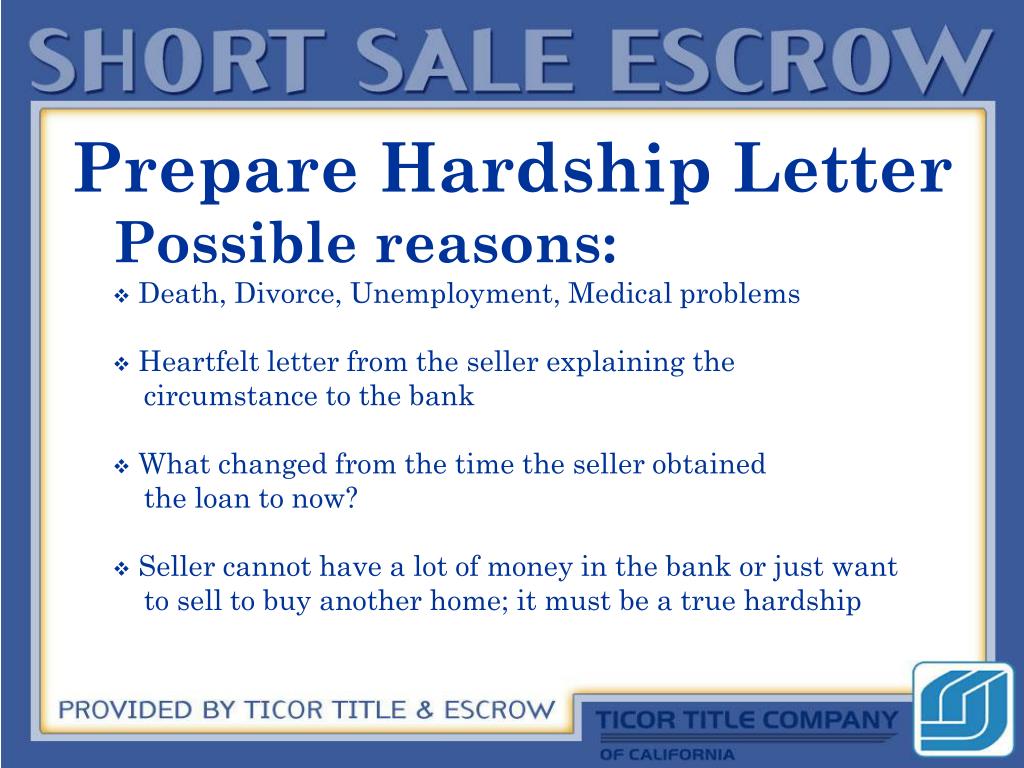 SHORT SALE ESCROW

Prepare Hardship Letter

Possible reasons:

❖ Death, Divorce, Unemployment, Medical problems

❖ Heartfelt letter from the seller explaining the circumstance to the bank

❖ What changed from the time the seller obtained the loan to now?

❖ Seller cannot have a lot of money in the bank or just want to sell to buy another home; it must be a true hardship

PROVIDED BY TICOR TITLE & ESCROW

TICOR TITLE COMPANY OF CALIFORNIA